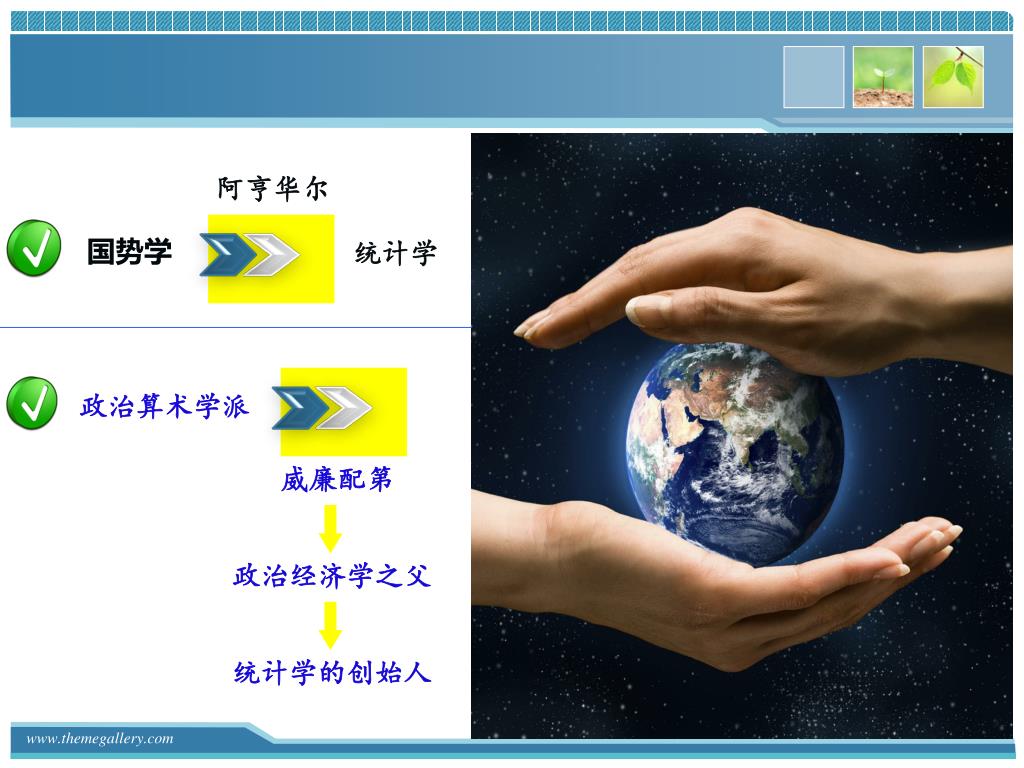 阿亨华尔

国势学

统计学

政治算术学派

威廉配第

政治经济学之父

统计学的创始人

www.themegallery.com